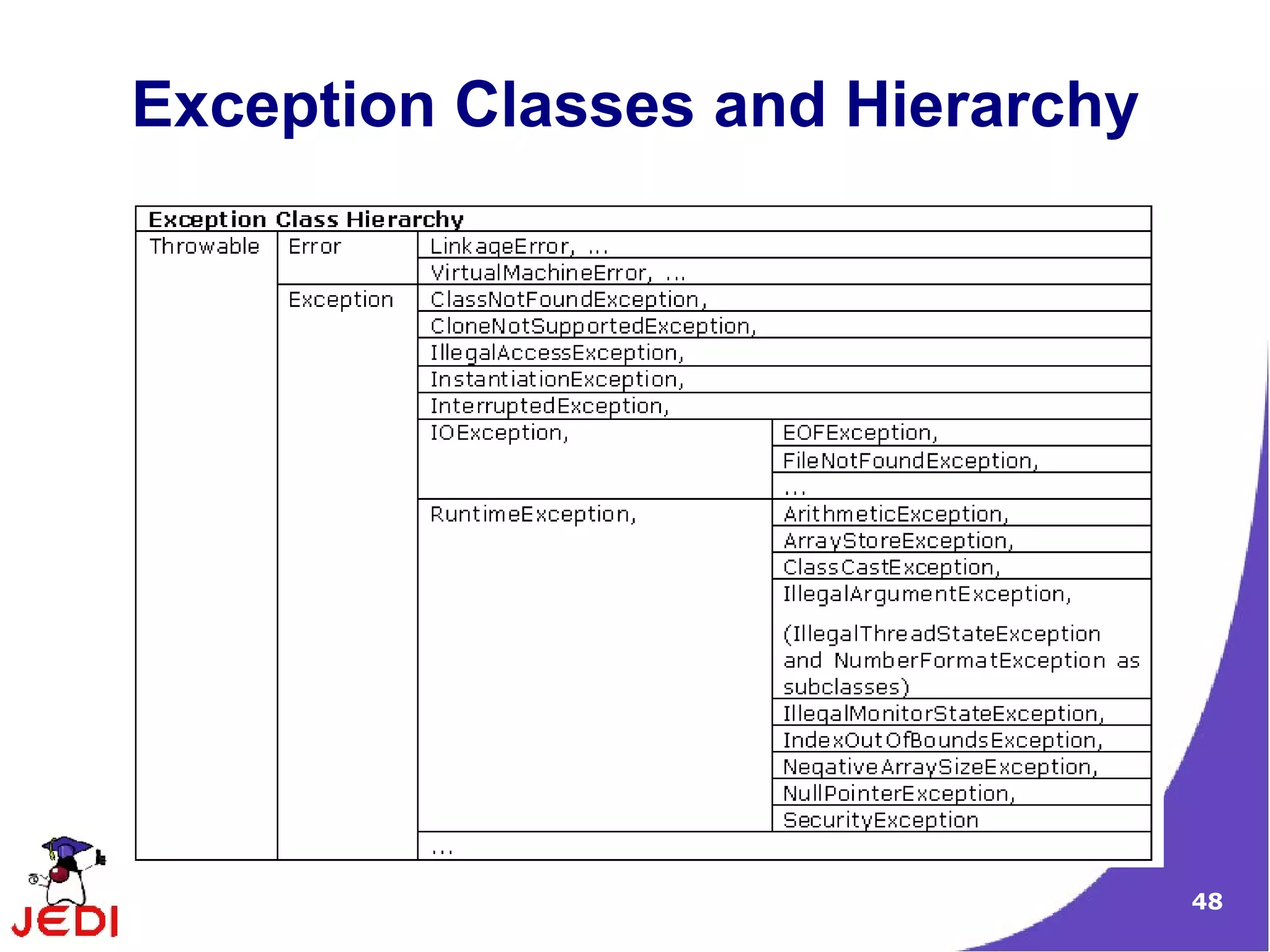 Exception Classes and Hierarchy

| Exception Class Hierarchy | | | |
|---|---|---|---|
| Throwable | Error | LinkageError, ... | |
| | | VirtualMachineError, ... | |
| | Exception | ClassNotFoundException, | |
| | | CloneNotSupportedException, | |
| | | IllegalAccessException, | |
| | | InstantiationException, | |
| | | InterruptedException, | |
| | | IOException, | EOFException, |
| | | | FileNotFoundException, |
| | | | ... |
| | | RuntimeException, | ArithmeticException, |
| | | | ArrayStoreException, |
| | | | ClassCastException, |
| | | | IllegalArgumentException, (IllegalThreadStateException and NumberFormatException as subclasses) |
| | | | IllegalMonitorStateException, |
| | | | IndexOutOfBoundsException, |
| | | | NegativeArraySizeException, |
| | | | NullPointerException, |
| | | | SecurityException |
| | | ... | |

JEDI

48